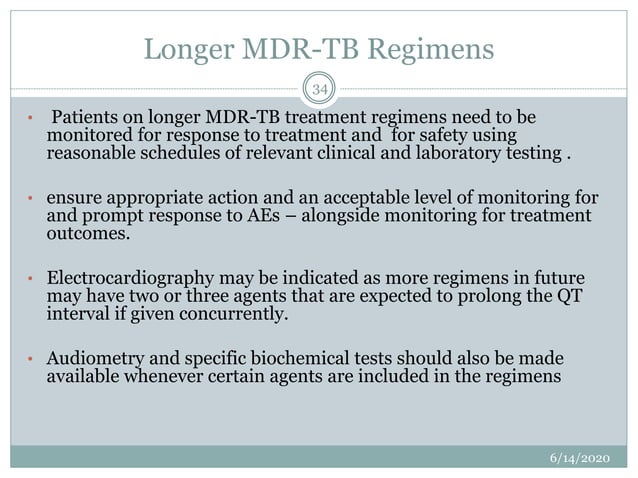 Longer MDR-TB Regimens

34

• Patients on longer MDR-TB treatment regimens need to be monitored for response to treatment and for safety using reasonable schedules of relevant clinical and laboratory testing .

• ensure appropriate action and an acceptable level of monitoring for and prompt response to AEs – alongside monitoring for treatment outcomes.

• Electrocardiography may be indicated as more regimens in future may have two or three agents that are expected to prolong the QT interval if given concurrently.

• Audiometry and specific biochemical tests should also be made available whenever certain agents are included in the regimens

6/14/2020